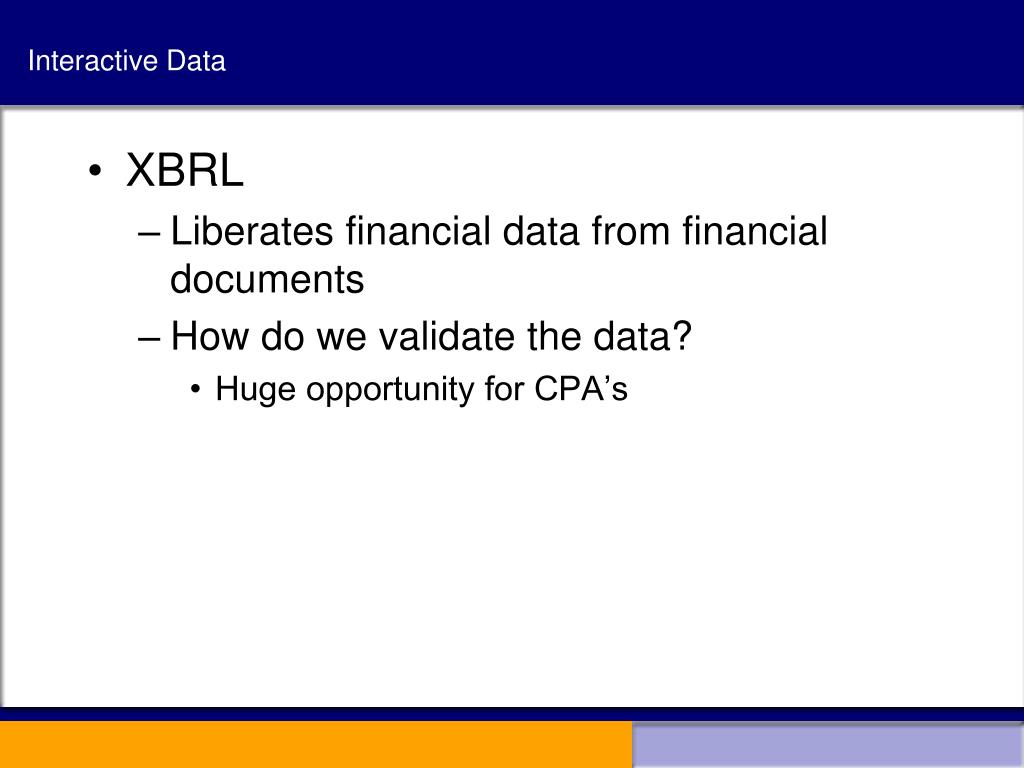 Interactive Data

• XBRL
– Liberates financial data from financial documents
– How do we validate the data?
• Huge opportunity for CPA’s